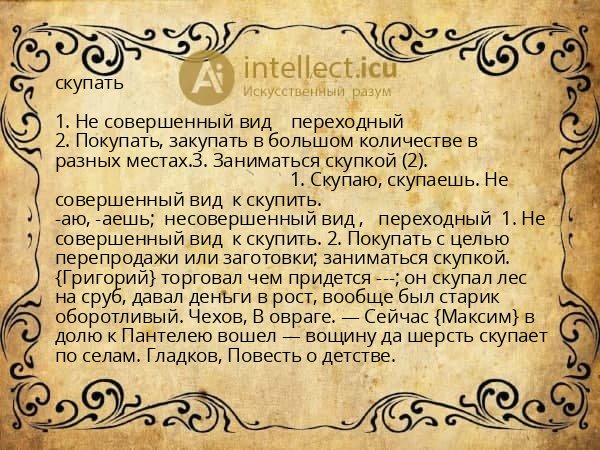 Ai intellect.icu
Искусственный разум

скупать

1. Не совершенный вид переходный
2. Покупать, закупать в большом количестве в разных местах.3. Заниматься скупкой (2).
1. Скупаю, скупаешь. Не совершенный вид к скупить.
-аю, -аешь; несовершенный вид , переходный 1. Не совершенный вид к скупить. 2. Покупать с целью перепродажи или заготовки; заниматься скупкой. {Григорий} торговал чем придется ---; он скупал лес на сруб, давал деньги в рост, вообще был старик оборотливый. Чехов, В овраге. — Сейчас {Максим} в долю к Пантелею вошел — вощину да шерсть скупает по селам. Гладков, Повесть о детстве.